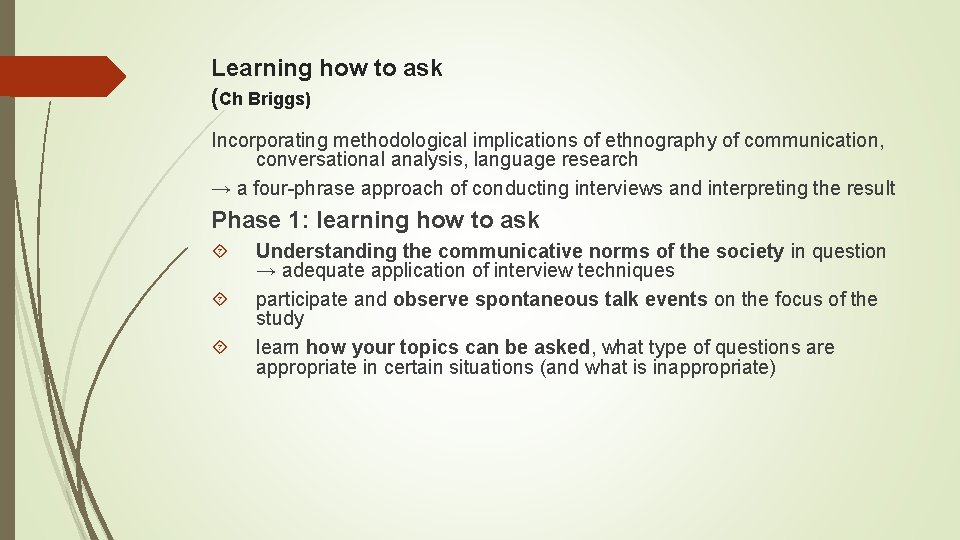 Learning how to ask
(Ch Briggs)

Incorporating methodological implications of ethnography of communication, conversational analysis, language research
→ a four-phrase approach of conducting interviews and interpreting the result

Phase 1: learning how to ask

Understanding the communicative norms of the society in question → adequate application of interview techniques

participate and observe spontaneous talk events on the focus of the study

learn how your topics can be asked, what type of questions are appropriate in certain situations (and what is inappropriate)